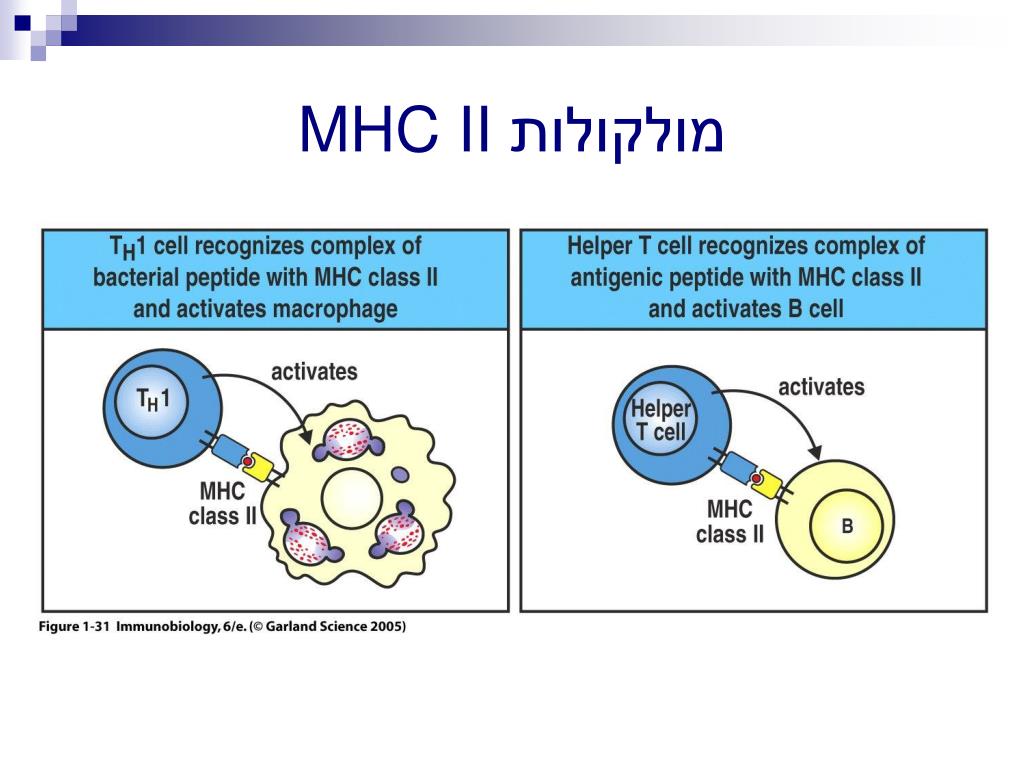 מולקולות MHC II

$T_H1$ cell recognizes complex of bacterial peptide with MHC class II and activates macrophage

$T_H1$

activates

MHC class II

Helper T cell recognizes complex of antigenic peptide with MHC class II and activates B cell

Helper T cell

activates

MHC class II

B

Figure 1-31 Immunobiology, 6/e. (© Garland Science 2005)